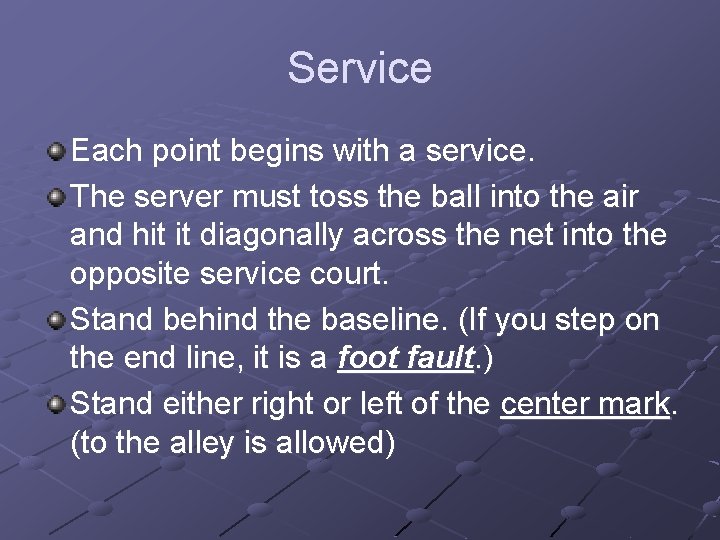 Service

Each point begins with a service.

The server must toss the ball into the air and hit it diagonally across the net into the opposite service court.

Stand behind the baseline. (If you step on the end line, it is a foot fault.)

Stand either right or left of the center mark. (to the alley is allowed)